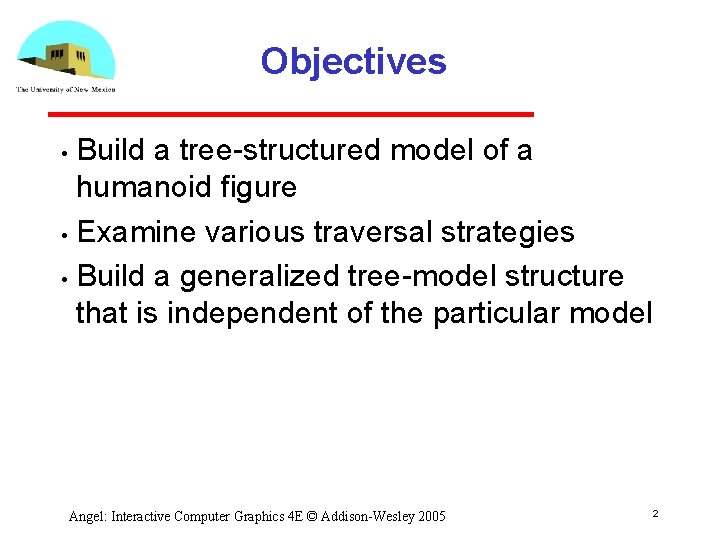 The University of New Mexico

Objectives

• Build a tree-structured model of a humanoid figure

• Examine various traversal strategies

• Build a generalized tree-model structure that is independent of the particular model

Angel: Interactive Computer Graphics 4E © Addison-Wesley 2005

2